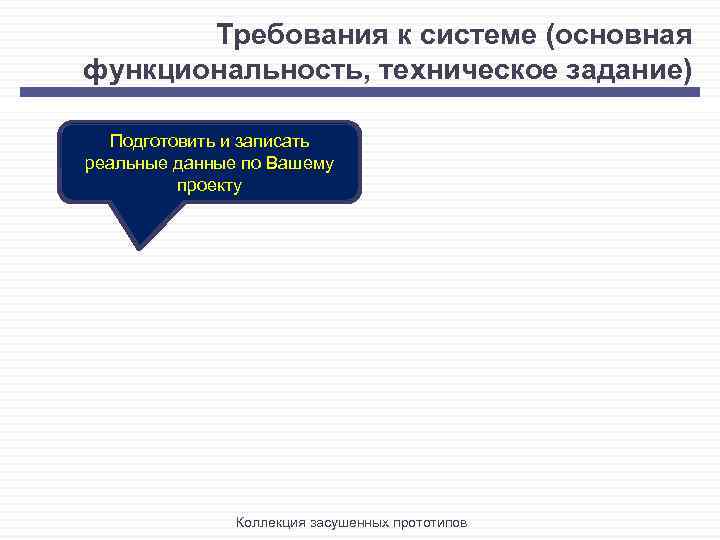 Требования к системе (основная функциональность, техническое задание)

Подготовить и записать реальные данные по Вашему проекту

Коллекция засушенных прототипов